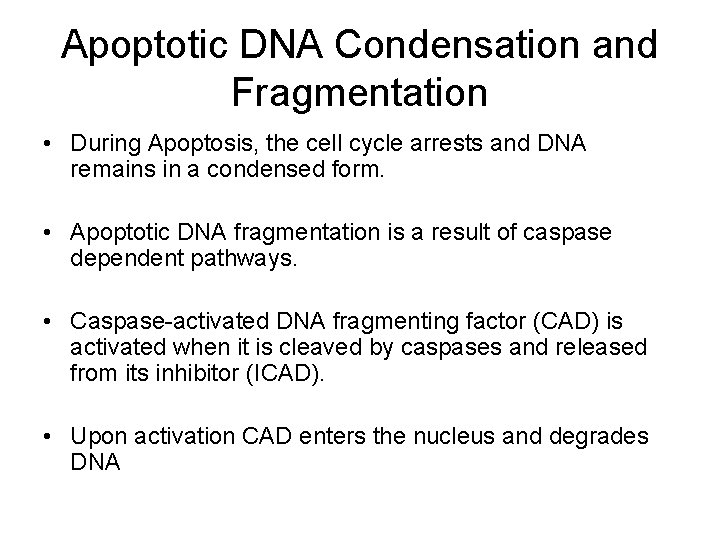 Apoptotic DNA Condensation and Fragmentation

• During Apoptosis, the cell cycle arrests and DNA remains in a condensed form.

• Apoptotic DNA fragmentation is a result of caspase dependent pathways.

• Caspase-activated DNA fragmenting factor (CAD) is activated when it is cleaved by caspases and released from its inhibitor (ICAD).

• Upon activation CAD enters the nucleus and degrades DNA